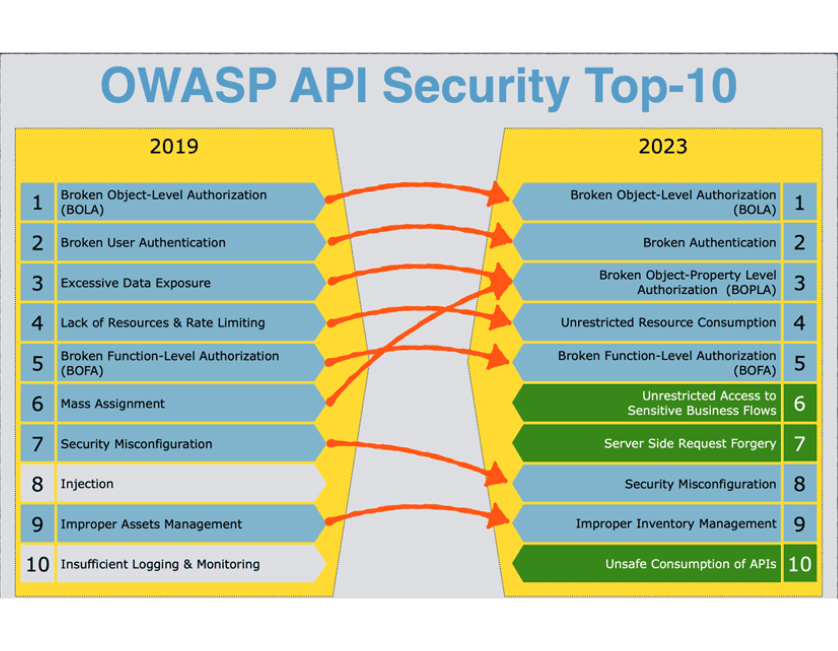 OWASP API Security Top-10

2019

1 Broken Object-Level Authorization (BOLA)
2 Broken User Authentication
3 Excessive Data Exposure
4 Lack of Resources & Rate Limiting
5 Broken Function-Level Authorization (BOFA)
6 Mass Assignment
7 Security Misconfiguration
8 Injection
9 Improper Assets Management
10 Insufficient Logging & Monitoring

2023

Broken Object-Level Authorization (BOLA) 1
Broken Authentication 2
Broken Object-Property Level Authorization (BOPLA) 3
Unrestricted Resource Consumption 4
Broken Function-Level Authorization (BOFA) 5
Unrestricted Access to Sensitive Business Flows 6
Server Side Request Forgery 7
Security Misconfiguration 8
Improper Inventory Management 9
Unsafe Consumption of APIs 10